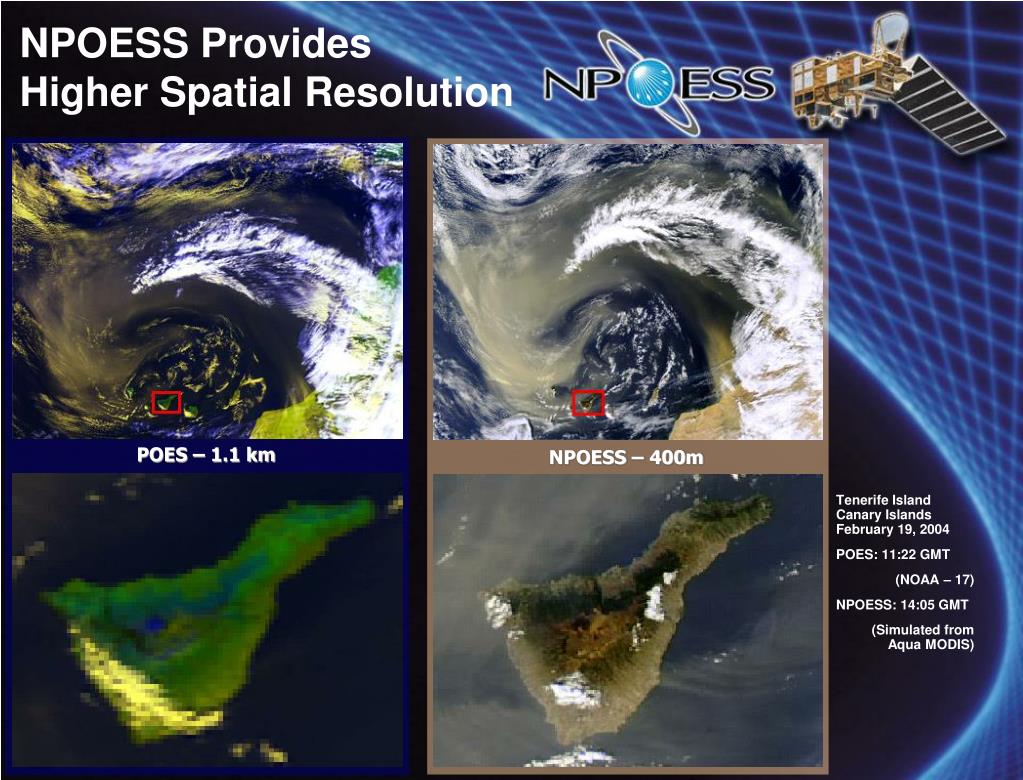 NPOESS Provides Higher Spatial Resolution

NPOESS

POES – 1.1 km

NPOESS – 400m

Tenerife Island
Canary Islands
February 19, 2004

POES: 11:22 GMT
(NOAA – 17)

NPOESS: 14:05 GMT
(Simulated from Aqua MODIS)